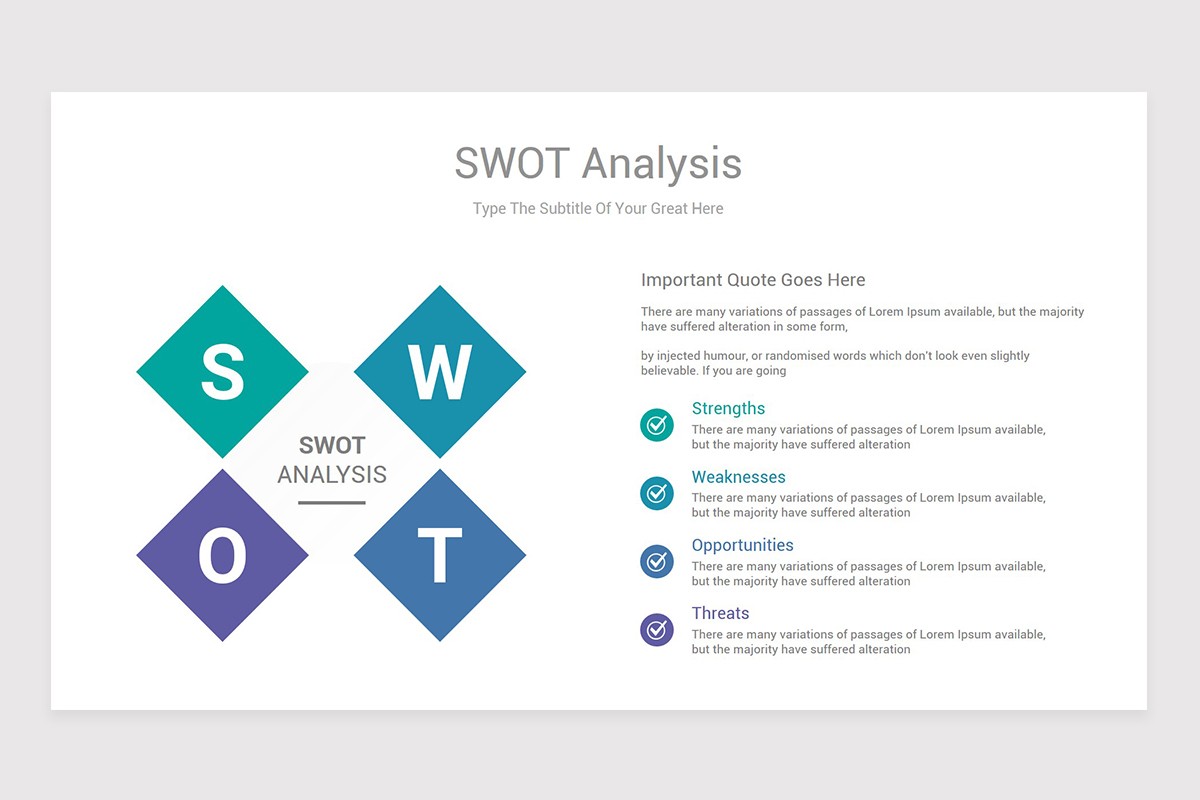 SWOT Analysis

Type The Subtitle Of Your Great Here

S

W

SWOT
ANALYSIS

O

T

Important Quote Goes Here

There are many variations of passages of Lorem Ipsum available, but the majority have suffered alteration in some form,

by injected humour, or randomised words which don't look even slightly believable. If you are going

Strengths
There are many variations of passages of Lorem Ipsum available, but the majority have suffered alteration

Weaknesses
There are many variations of passages of Lorem Ipsum available, but the majority have suffered alteration

Opportunities
There are many variations of passages of Lorem Ipsum available, but the majority have suffered alteration

Threats
There are many variations of passages of Lorem Ipsum available, but the majority have suffered alteration